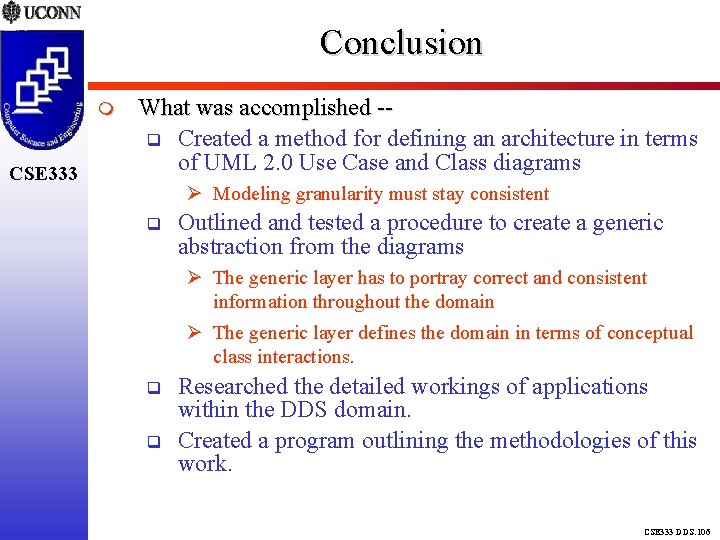 UCONN

Computer Science and Engineering

CSE333

Conclusion

What was accomplished --

Created a method for defining an architecture in terms of UML 2.0 Use Case and Class diagrams

Modeling granularity must stay consistent

Outlined and tested a procedure to create a generic abstraction from the diagrams

The generic layer has to portray correct and consistent information throughout the domain

The generic layer defines the domain in terms of conceptual class interactions.

Researched the detailed workings of applications within the DDS domain.

Created a program outlining the methodologies of this work.

CSE333 DDS.106